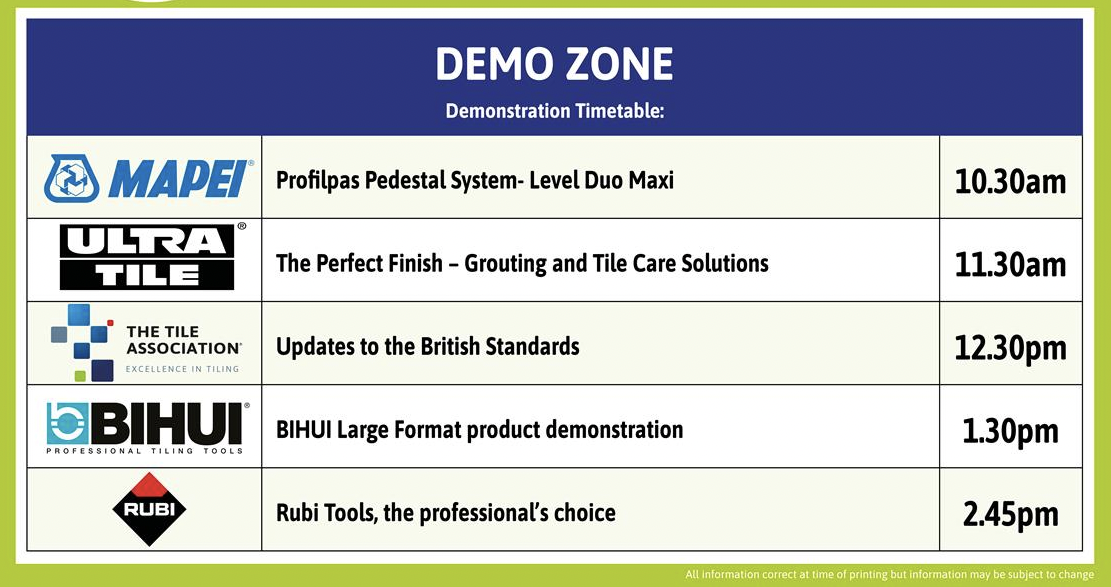 DEMO ZONE

Demonstration Timetable:

| | | |
|---|---|---|
| MAPEI® | Profilpas Pedestal System- Level Duo Maxi | 10.30am |
| ULTRA TILE® | The Perfect Finish – Grouting and Tile Care Solutions | 11.30am |
| THE TILE ASSOCIATION® EXCELLENCE IN TILING | Updates to the British Standards | 12.30pm |
| BIHUI® PROFESSIONAL TILING TOOLS | BIHUI Large Format product demonstration | 1.30pm |
| RUBI | Rubi Tools, the professional's choice | 2.45pm |

All information correct at time of printing but information may be subject to change